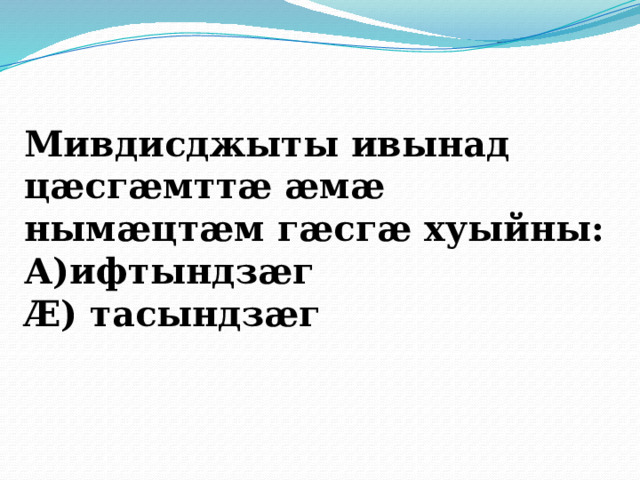 Мивдисджыты ивынад цæсгæмттæ æмæ нымæцтæм гæсгæ хуыйны:
А)ифтындзæг
Æ) тасындзæг